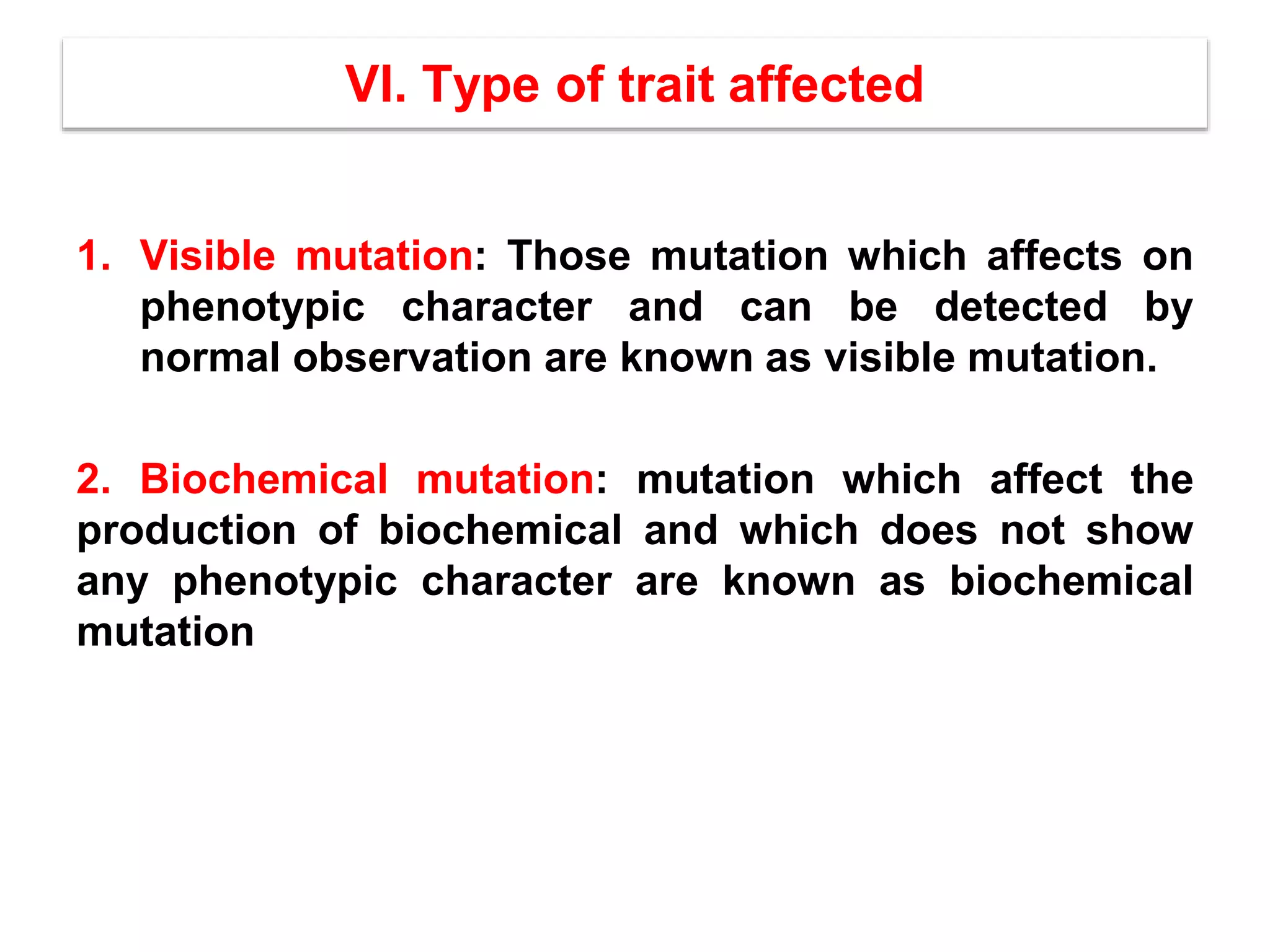 VI. Type of trait affected

1. Visible mutation: Those mutation which affects on phenotypic character and can be detected by normal observation are known as visible mutation.

2. Biochemical mutation: mutation which affect the production of biochemical and which does not show any phenotypic character are known as biochemical mutation